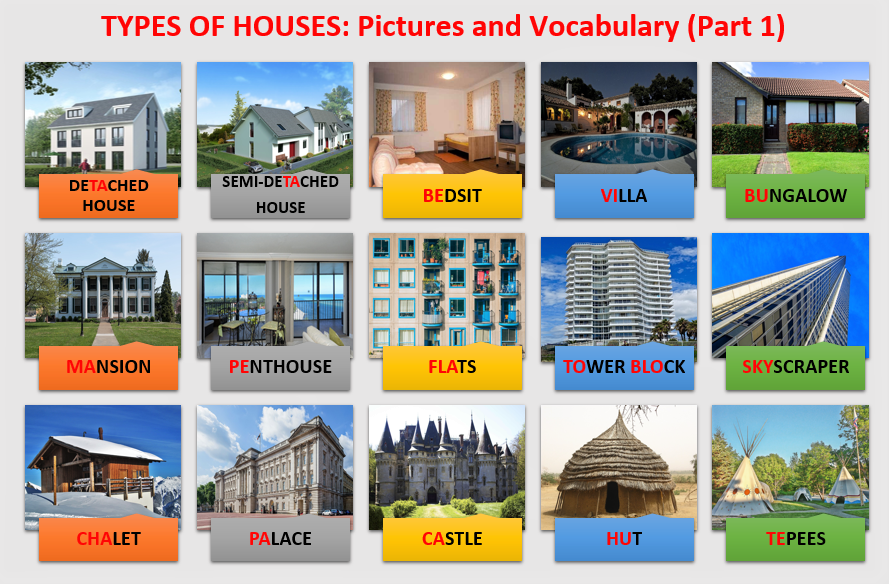 TYPES OF HOUSES: Pictures and Vocabulary (Part 1)

DETACHED HOUSE

SEMI-DETACHED HOUSE

BEDSIT

VILLA

BUNGALOW

MANSION

PENTHOUSE

FLATS

TOWER BLOCK

SKYSCRAPER

CHALET

PALACE

CASTLE

HUT

TEPEES